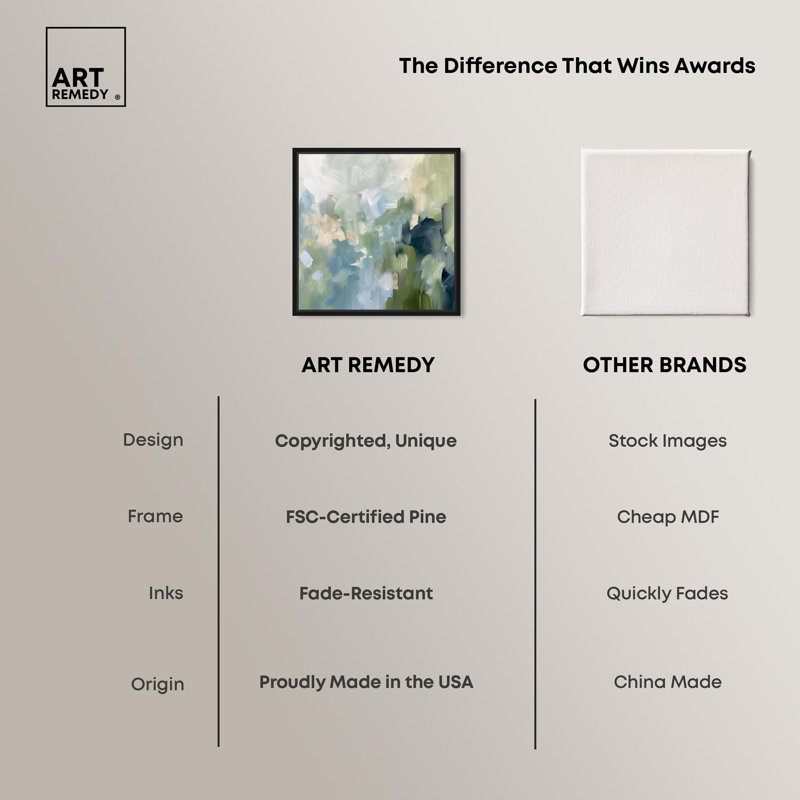 ART REMEDY ®

The Difference That Wins Awards

| | ART REMEDY | OTHER BRANDS |
|---|---|---|
| Design | Copyrighted, Unique | Stock Images |
| Frame | FSC-Certified Pine | Cheap MDF |
| Inks | Fade-Resistant | Quickly Fades |
| Origin | Proudly Made in the USA | China Made |